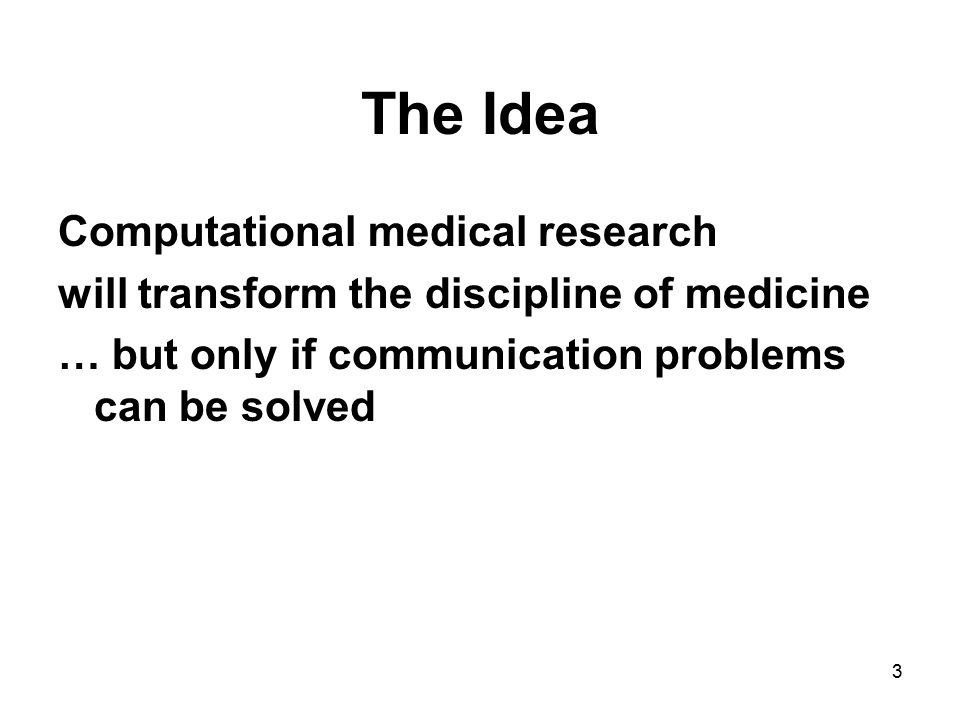 The Idea

Computational medical research
will transform the discipline of medicine
… but only if communication problems can be solved

3